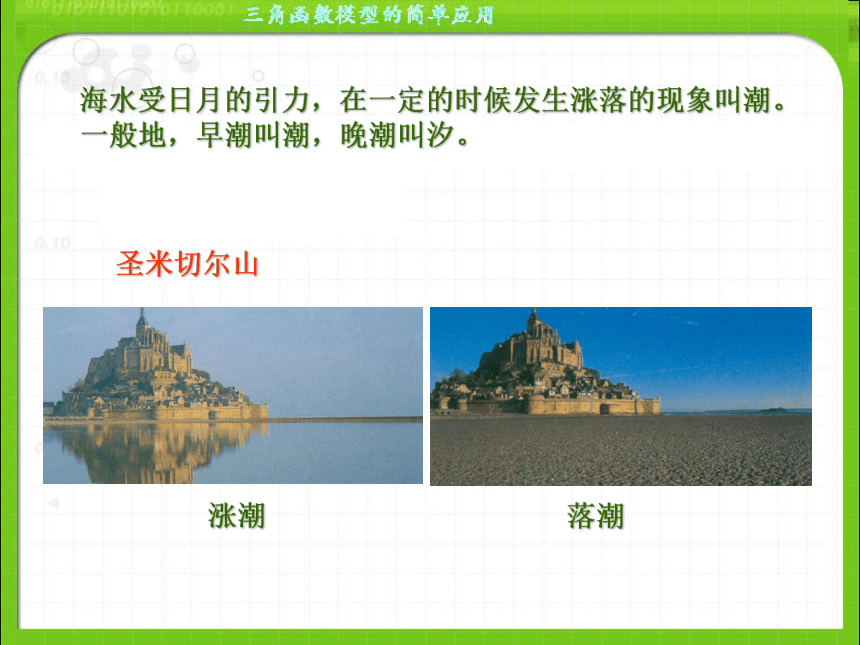 三角函数模型的简单应用

海水受日月的引力，在一定的时候发生涨落的现象叫潮。一般地，早潮叫潮，晚潮叫汐。

圣米切尔山

涨潮

落潮